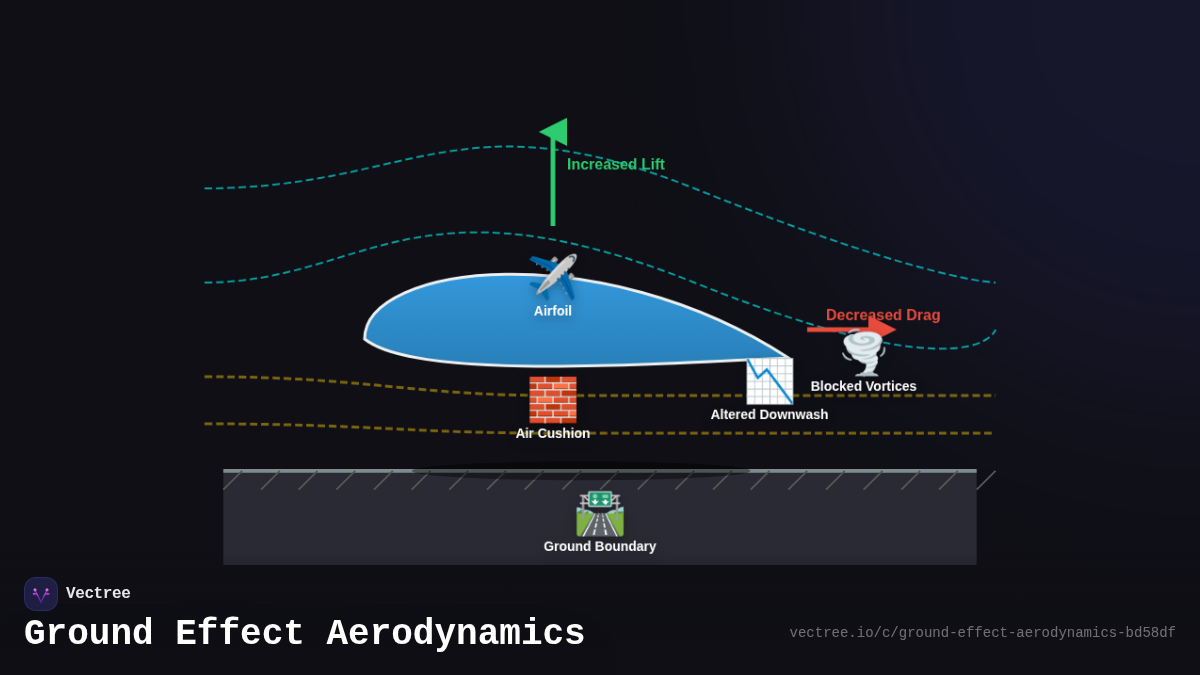 Increased Lift

Airfoil

Decreased Drag

Blocked Vortices

Altered Downwash

Air Cushion

Ground Boundary

Vectree

Ground Effect Aerodynamics

vectree.io/c/ground-effect-aerodynamics-bd58df